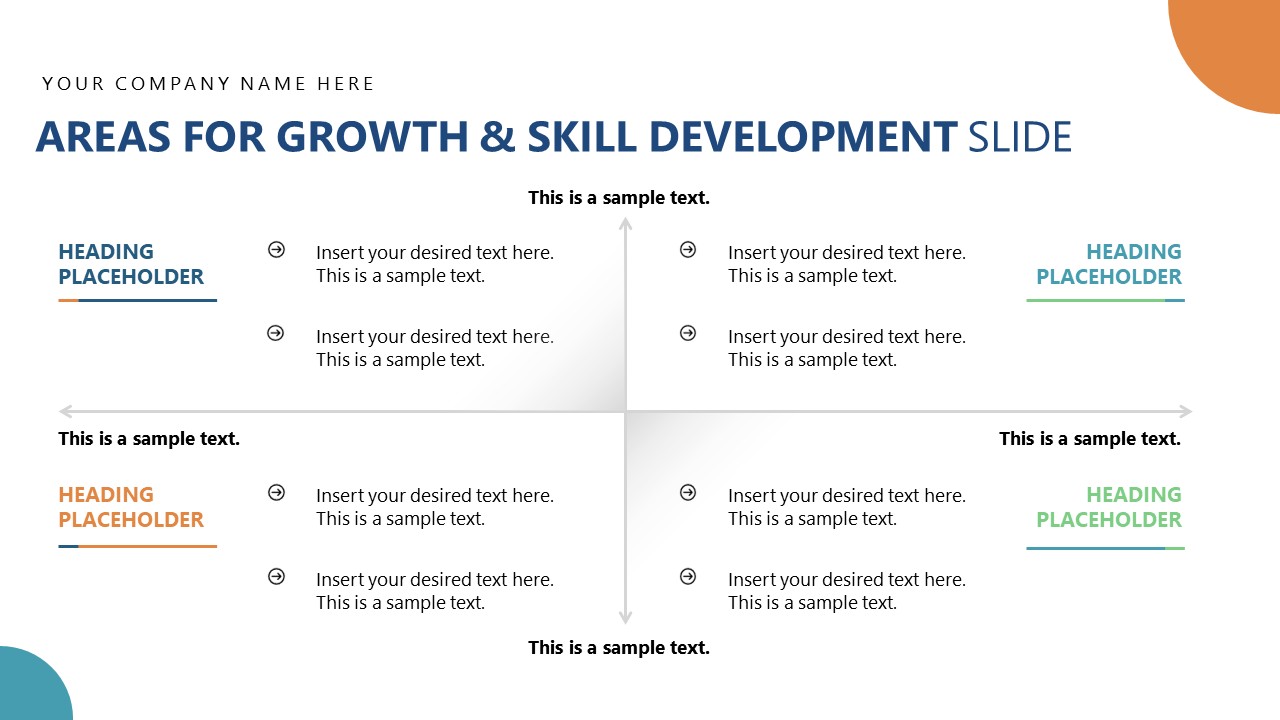 YOUR COMPANY NAME HERE

AREAS FOR GROWTH & SKILL DEVELOPMENT SLIDE

This is a sample text.

HEADING PLACEHOLDER

Insert your desired text here. This is a sample text.

Insert your desired text here. This is a sample text.

Insert your desired text here. This is a sample text.

Insert your desired text here. This is a sample text.

HEADING PLACEHOLDER

This is a sample text.

This is a sample text.

HEADING PLACEHOLDER

Insert your desired text here. This is a sample text.

Insert your desired text here. This is a sample text.

Insert your desired text here. This is a sample text.

Insert your desired text here. This is a sample text.

HEADING PLACEHOLDER

This is a sample text.